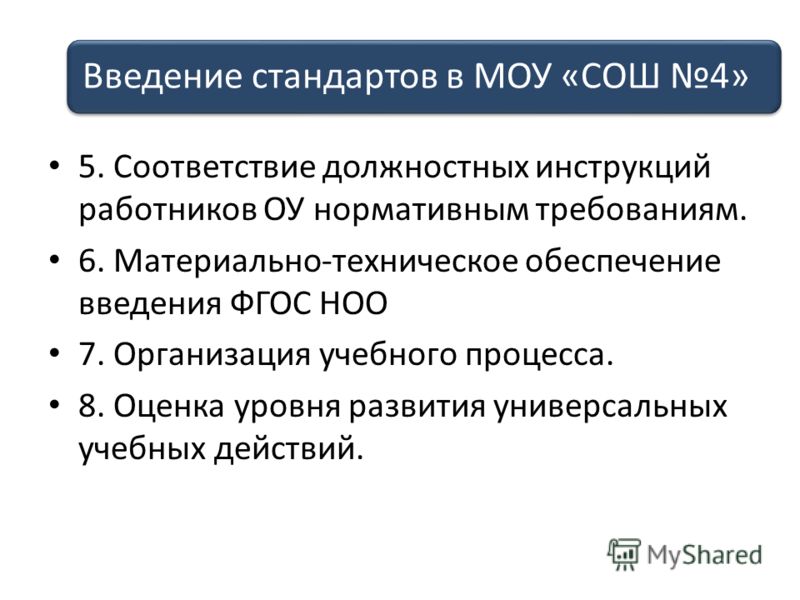 Введение стандартов в МОУ «СОШ №4»

• 5. Соответствие должностных инструкций работников ОУ нормативным требованиям.

• 6. Материально-техническое обеспечение введения ФГОС НОО

• 7. Организация учебного процесса.

• 8. Оценка уровня развития универсальных учебных действий.

MyShared